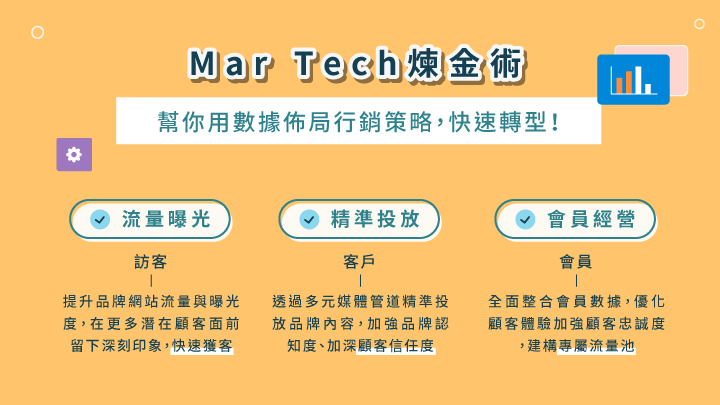 Mar Tech煉金術

幫你用數據佈局行銷策略，快速轉型！

流量曝光

訪客

提升品牌網站流量與曝光度，在更多潛在顧客面前留下深刻印象，快速獲客

精準投放

客戶

透過多元媒體管道精準投放品牌內容，加強品牌認知度、加深顧客信任度

會員經營

會員

全面整合會員數據，優化顧客體驗加強顧客忠誠度，建構專屬流量池